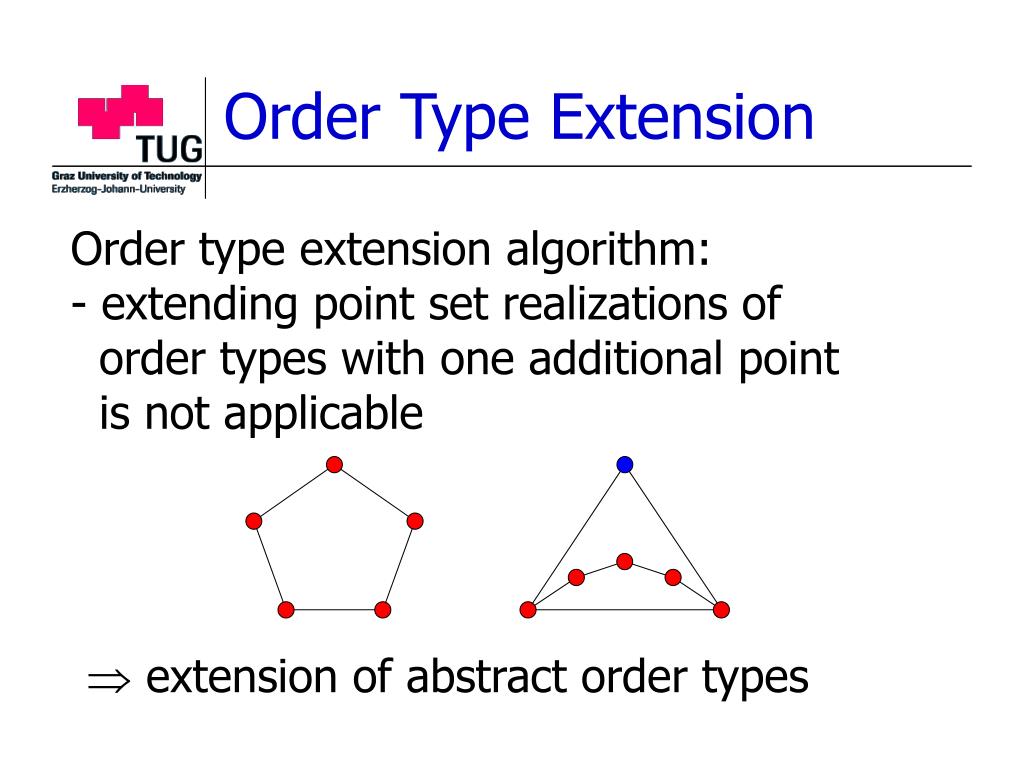 TUG
Graz University of Technology
Erzherzog-Johann-University

Order Type Extension

Order type extension algorithm:
- extending point set realizations of order types with one additional point is not applicable

$\Rightarrow$ extension of abstract order types